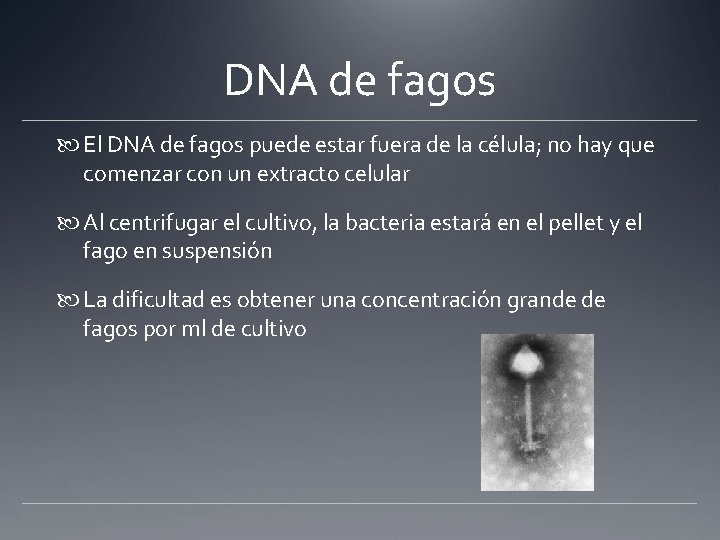 DNA de fagos

El DNA de fagos puede estar fuera de la célula; no hay que comenzar con un extracto celular

Al centrifugar el cultivo, la bacteria estará en el pellet y el fago en suspensión

La dificultad es obtener una concentración grande de fagos por ml de cultivo